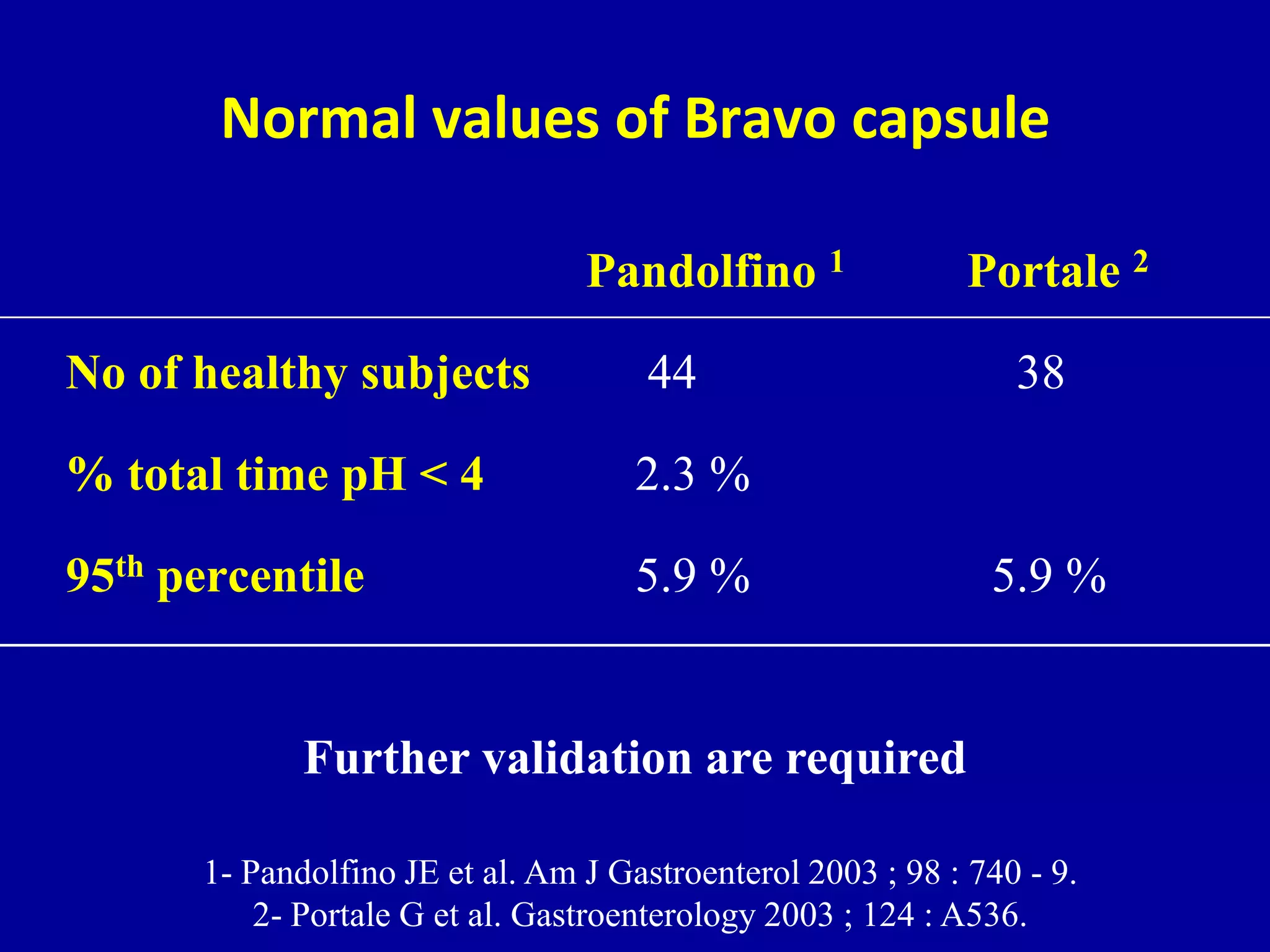 Normal values of Bravo capsule

| | Pandolfino $^1$ | Portale $^2$ |
|---|---|---|
| No of healthy subjects | 44 | 38 |
| % total time pH < 4 | 2.3 % | |
| 95$^{th}$ percentile | 5.9 % | 5.9 % |

Further validation are required

1- Pandolfino JE et al. Am J Gastroenterol 2003 ; 98 : 740 - 9.
2- Portale G et al. Gastroenterology 2003 ; 124 : A536.